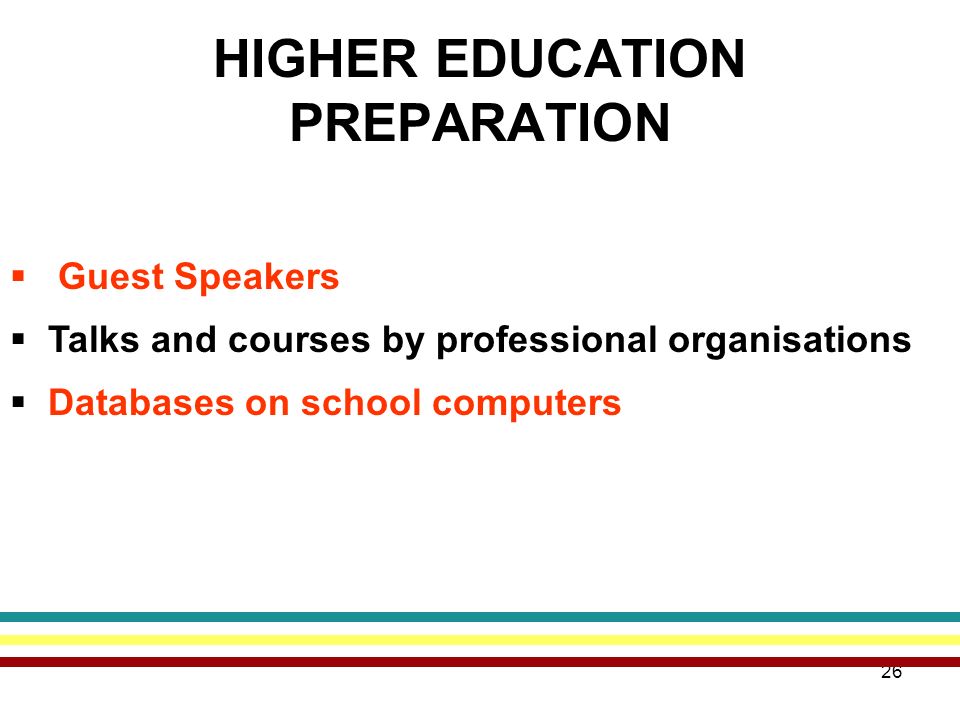 HIGHER EDUCATION PREPARATION

▪ Guest Speakers
▪ Talks and courses by professional organisations
▪ Databases on school computers

26